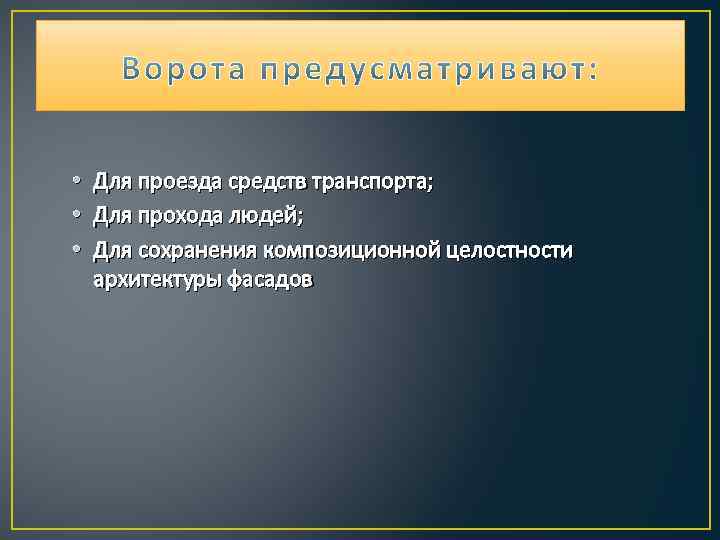 Ворота предусматривают:

• Для проезда средств транспорта;
• Для прохода людей;
• Для сохранения композиционной целостности архитектуры фасадов